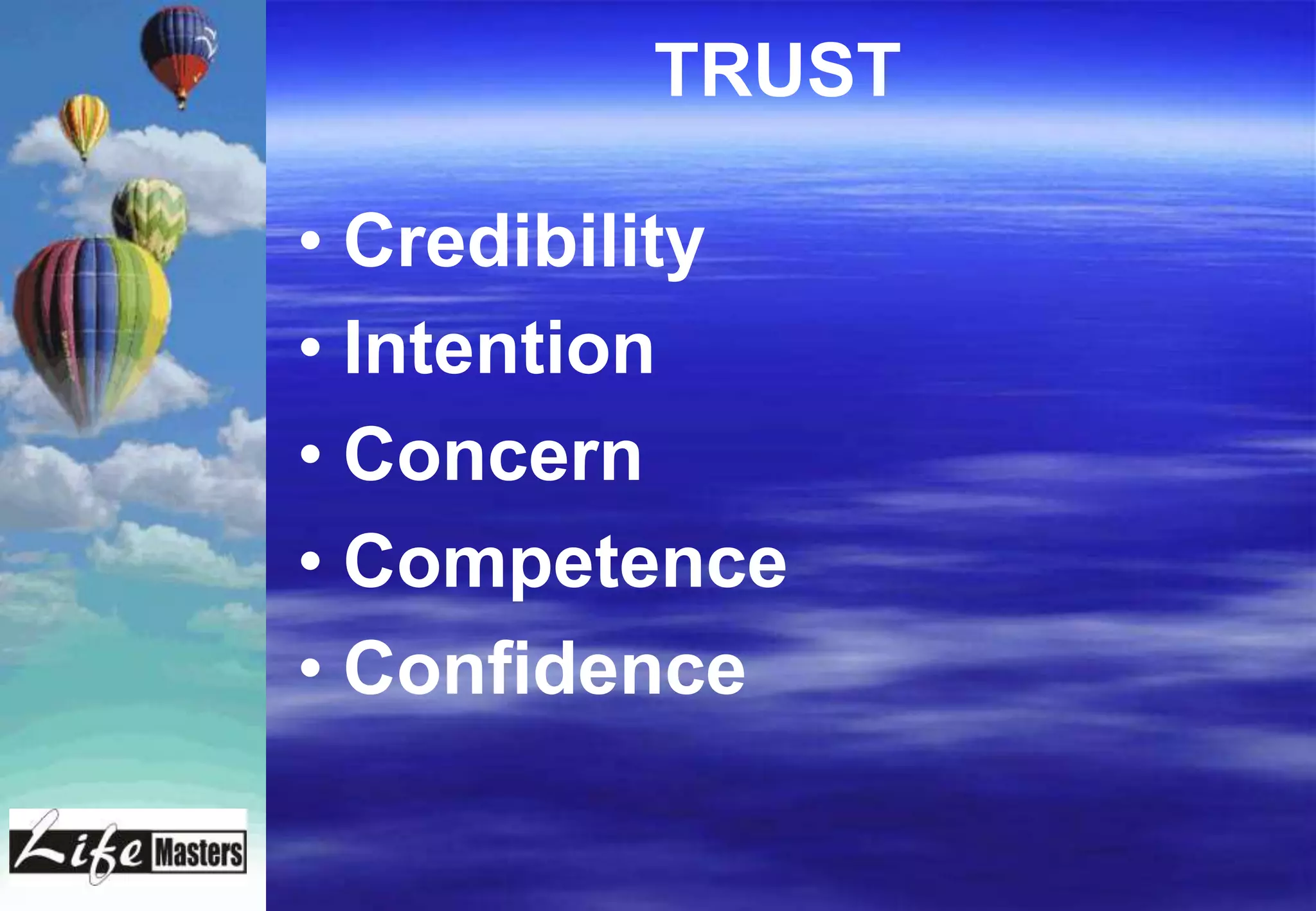 TRUST

• Credibility
• Intention
• Concern
• Competence
• Confidence

Life Masters